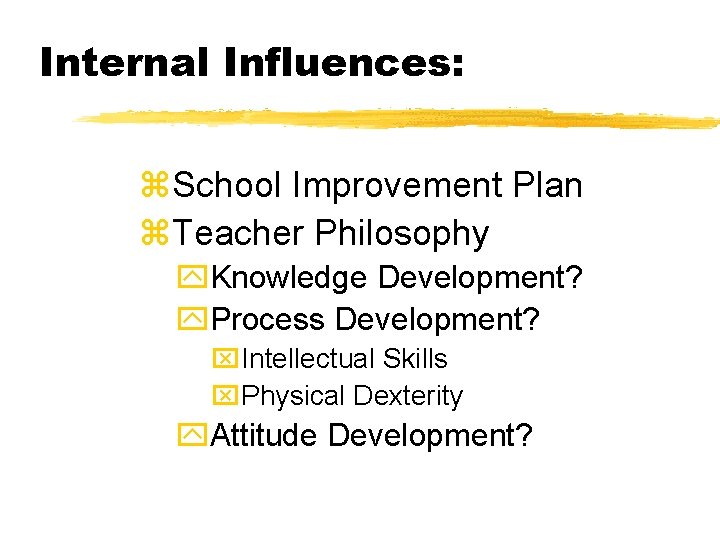 Internal Influences:

School Improvement Plan
Teacher Philosophy
Knowledge Development?
Process Development?
Intellectual Skills
Physical Dexterity
Attitude Development?